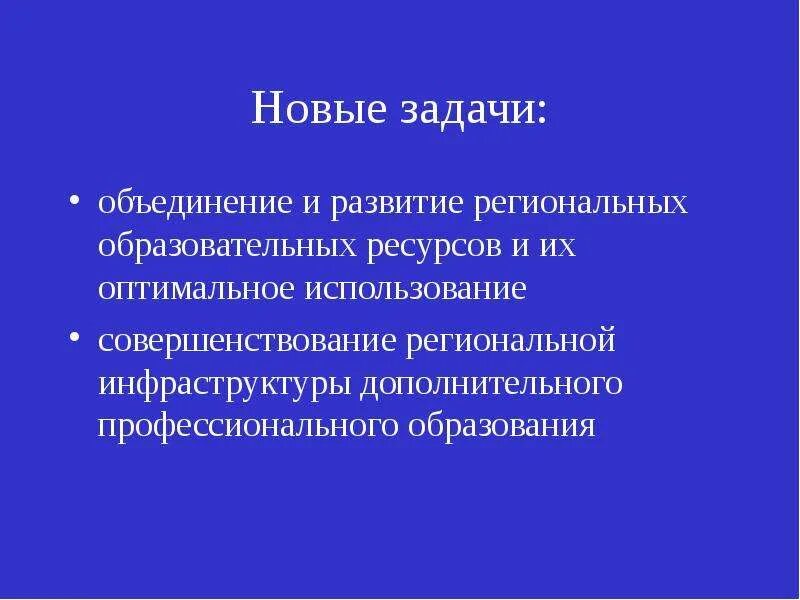 Новые задачи:

• объединение и развитие региональных образовательных ресурсов и их оптимальное использование

• совершенствование региональной инфраструктуры дополнительного профессионального образования